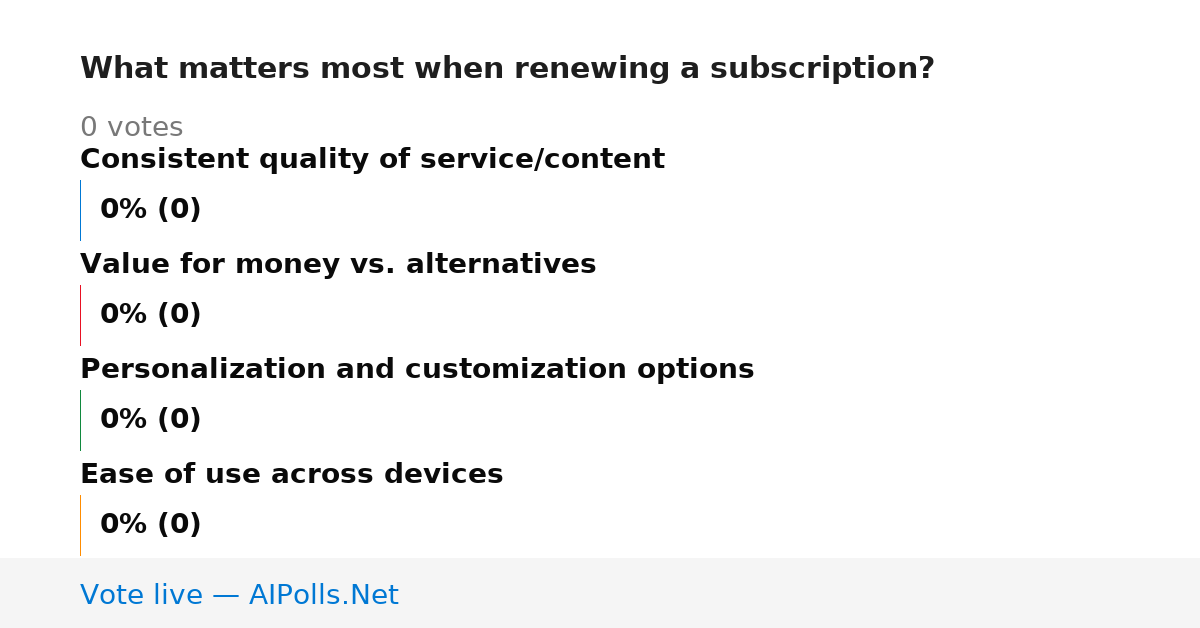 What matters most when renewing a subscription?

0 votes

Consistent quality of service/content

0% (0)

Value for money vs. alternatives

0% (0)

Personalization and customization options

0% (0)

Ease of use across devices

0% (0)

Vote live — AIPolls.Net